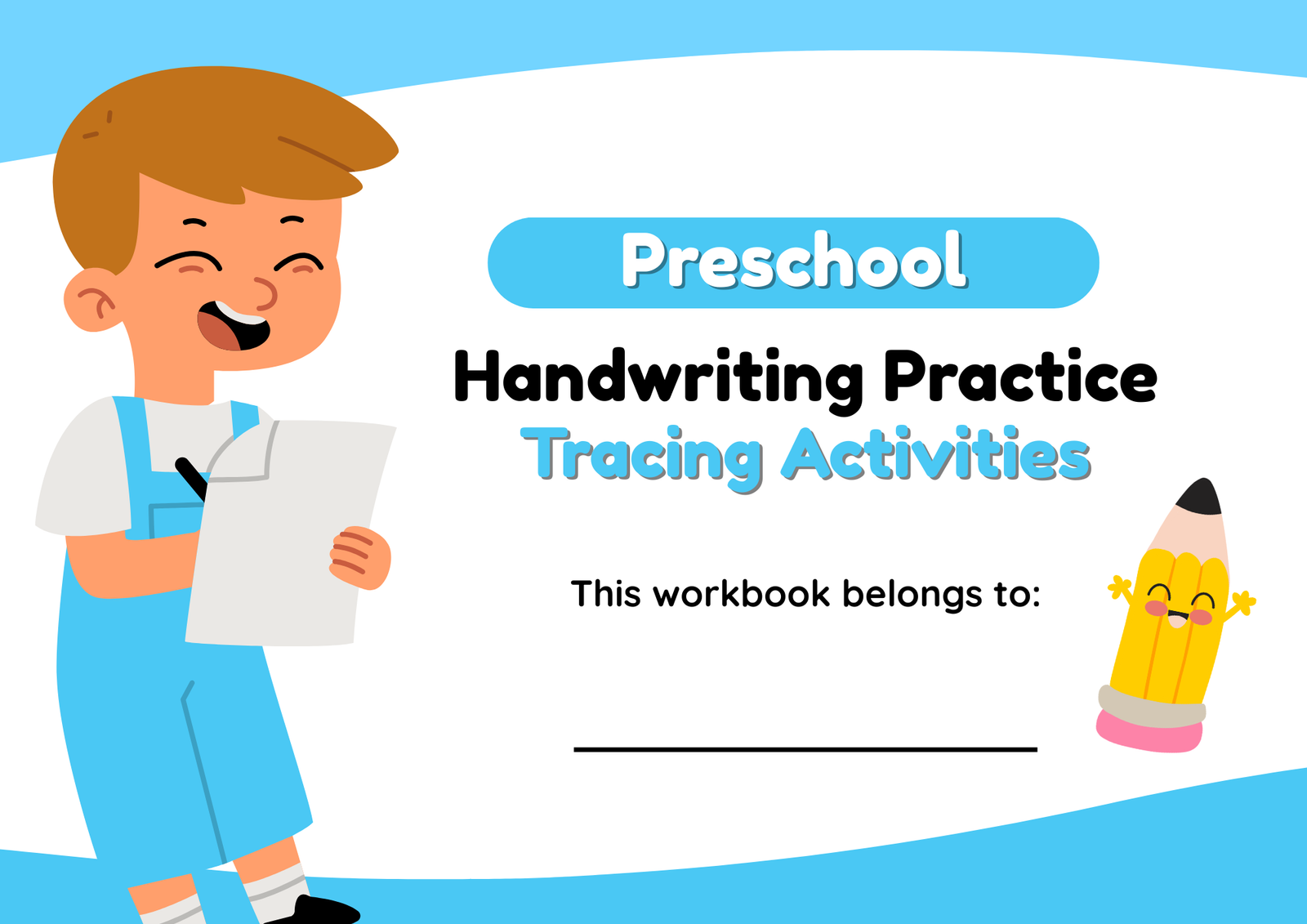 Preschool

Handwriting Practice
Tracing Activities

This workbook belongs to: